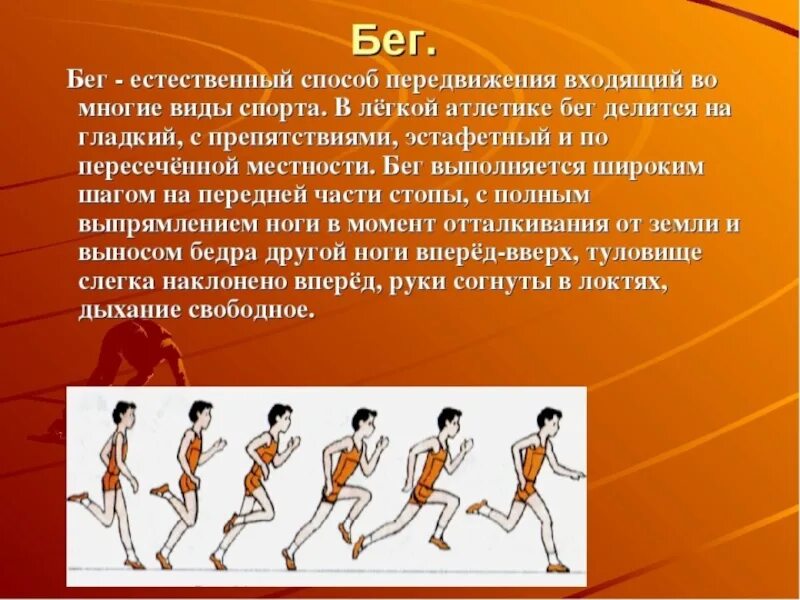 Бег.

Бег - естественный способ передвижения входящий во многие виды спорта. В лёгкой атлетике бег делится на гладкий, с препятствиями, эстафетный и по пересечённой местности. Бег выполняется широким шагом на передней части стопы, с полным выпрямлением ноги в момент отталкивания от земли и выносом бедра другой ноги вперёд-вверх, туловище слегка наклонено вперёд, руки согнуты в локтях, дыхание свободное.